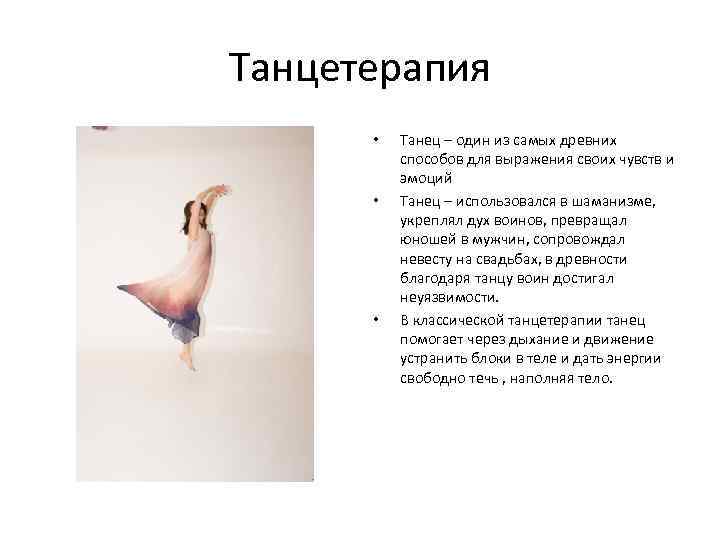 Танцетерапия

• Танец – один из самых древних способов для выражения своих чувств и эмоций

• Танец – использовался в шаманизме, укреплял дух воинов, превращал юношей в мужчин, сопровождал невесту на свадьбах, в древности благодаря танцу воин достигал неуязвимости.

• В классической танцетерапии танец помогает через дыхание и движение устранить блоки в теле и дать энергии свободно течь , наполняя тело.